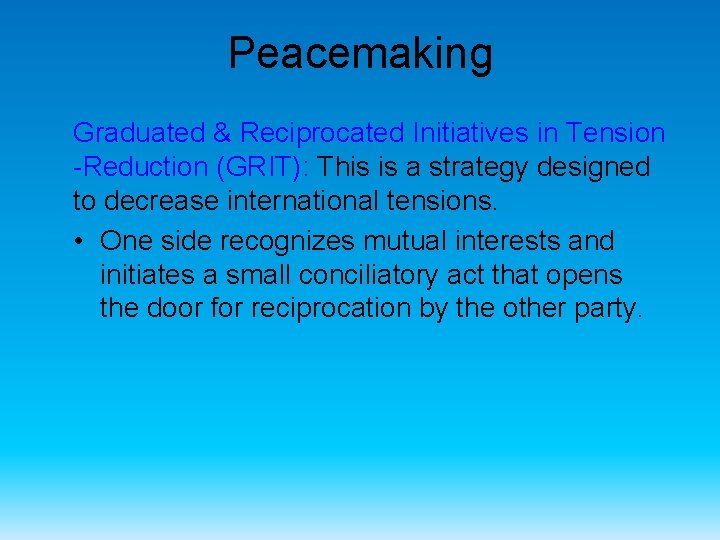 Peacemaking

Graduated & Reciprocated Initiatives in Tension -Reduction (GRIT): This is a strategy designed to decrease international tensions.

• One side recognizes mutual interests and initiates a small conciliatory act that opens the door for reciprocation by the other party.